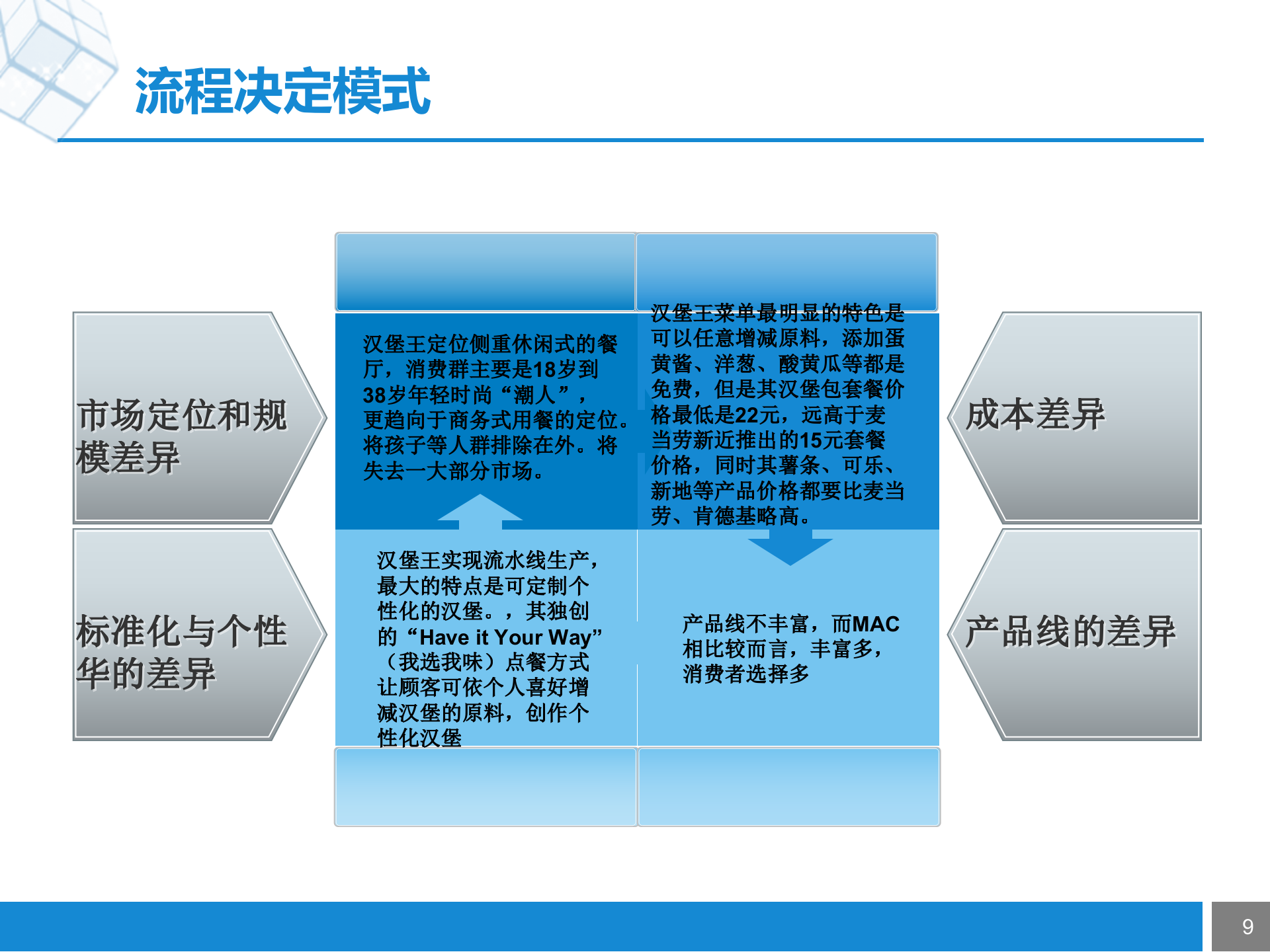 流程决定模式

市场定位和规模差异

汉堡王定位侧重休闲式的餐厅，消费群主要是18岁到38岁年轻时尚“潮人”，更趋向于商务式用餐的定位。将孩子等人群排除在外。将失去一大部分市场。

汉堡王菜单最明显的特色是可以任意增减原料，添加蛋黄酱、洋葱、酸黄瓜等都是免费，但是其汉堡包套餐价格最低是22元，远高于麦当劳新近推出的15元套餐价格，同时其薯条、可乐、新地等产品价格都要比麦当劳、肯德基略高。

成本差异

标准化与个性华的差异

汉堡王实现流水线生产，最大的特点是可定制个性化的汉堡。，其独创的“Have it Your Way”（我选我味）点餐方式让顾客可依个人喜好增减汉堡的原料，创作个性化汉堡

产品线不丰富，而MAC相比较而言，丰富多，消费者选择多

产品线的差异

9